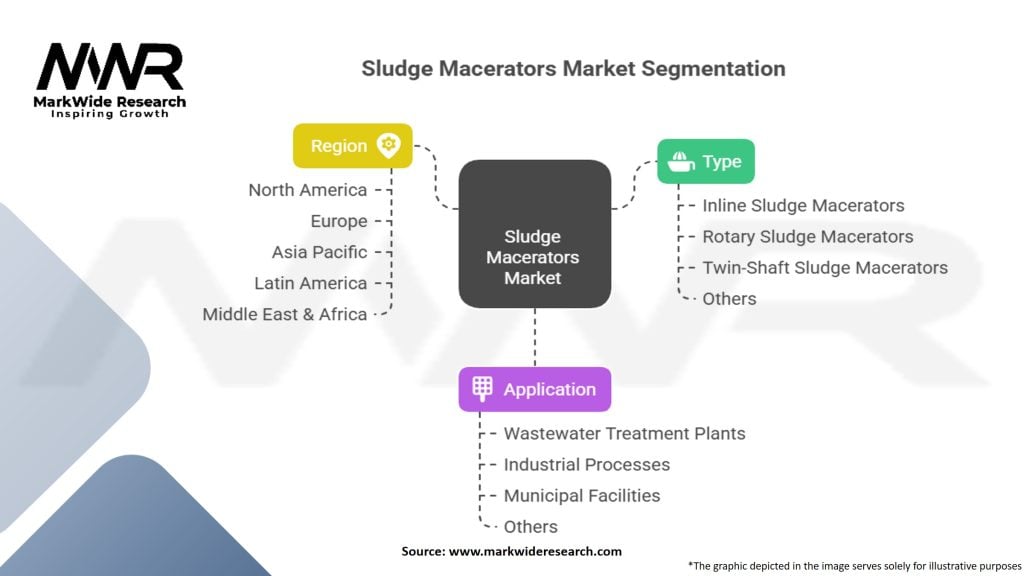 MWR
MarkWide Research
Inspiring Growth

Sludge Macerators Market Segmentation

Region
North America
Europe
Asia Pacific
Latin America
Middle East & Africa

Sludge Macerators Market

Type
Inline Sludge Macerators
Rotary Sludge Macerators
Twin-Shaft Sludge Macerators
Others

Application
Wastewater Treatment Plants
Industrial Processes
Municipal Facilities
Others

Source: www.markwideresearch.com

*The graphic depicted in the image serves solely for illustrative purposes